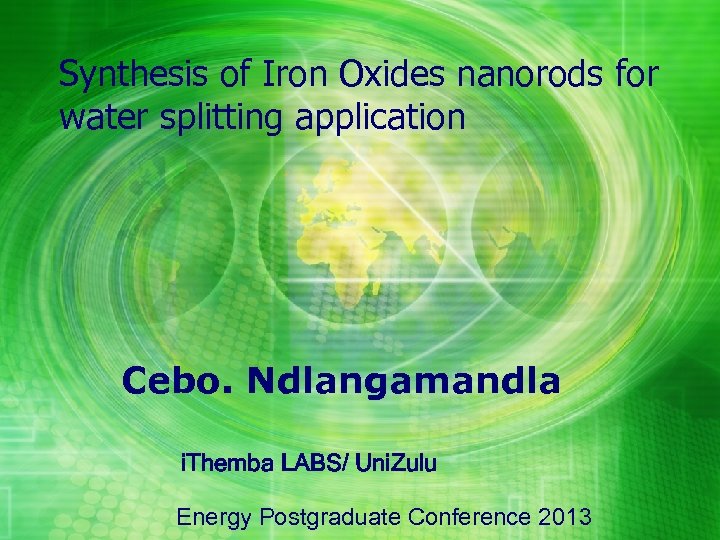 Synthesis of Iron Oxides nanorods for water splitting application

Cebo. Ndlangamandla

iThemba LABS/ UniZulu

Energy Postgraduate Conference 2013